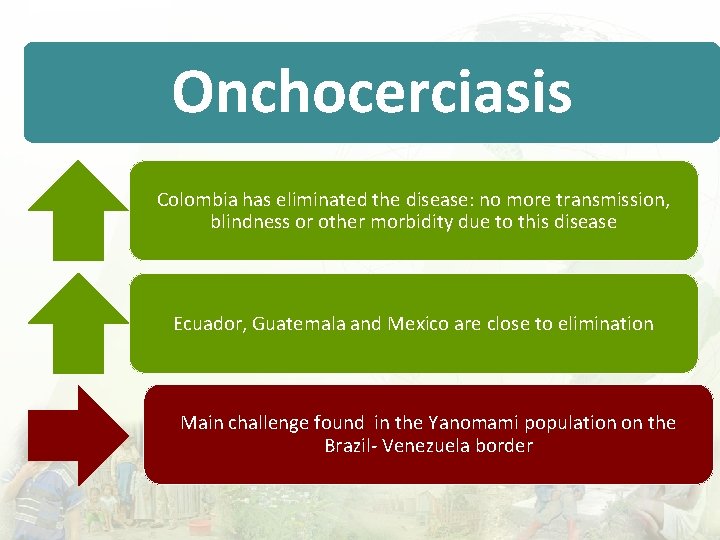 Onchocerciasis

Colombia has eliminated the disease: no more transmission, blindness or other morbidity due to this disease

Ecuador, Guatemala and Mexico are close to elimination

Main challenge found in the Yanomami population on the Brazil- Venezuela border